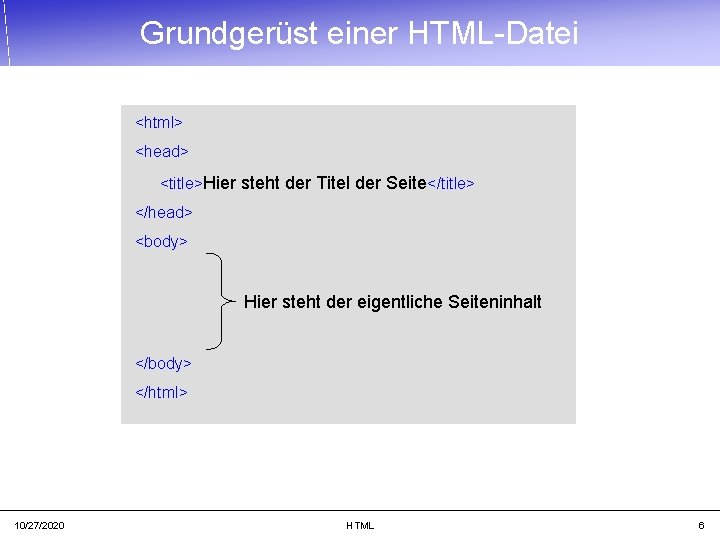 Grundgerüst einer HTML-Datei

<html>

<head>

<title>Hier steht der Titel der Seite</title>

</head>

<body>

Hier steht der eigentliche Seiteninhalt

</body>

</html>

10/27/2020

HTML

6